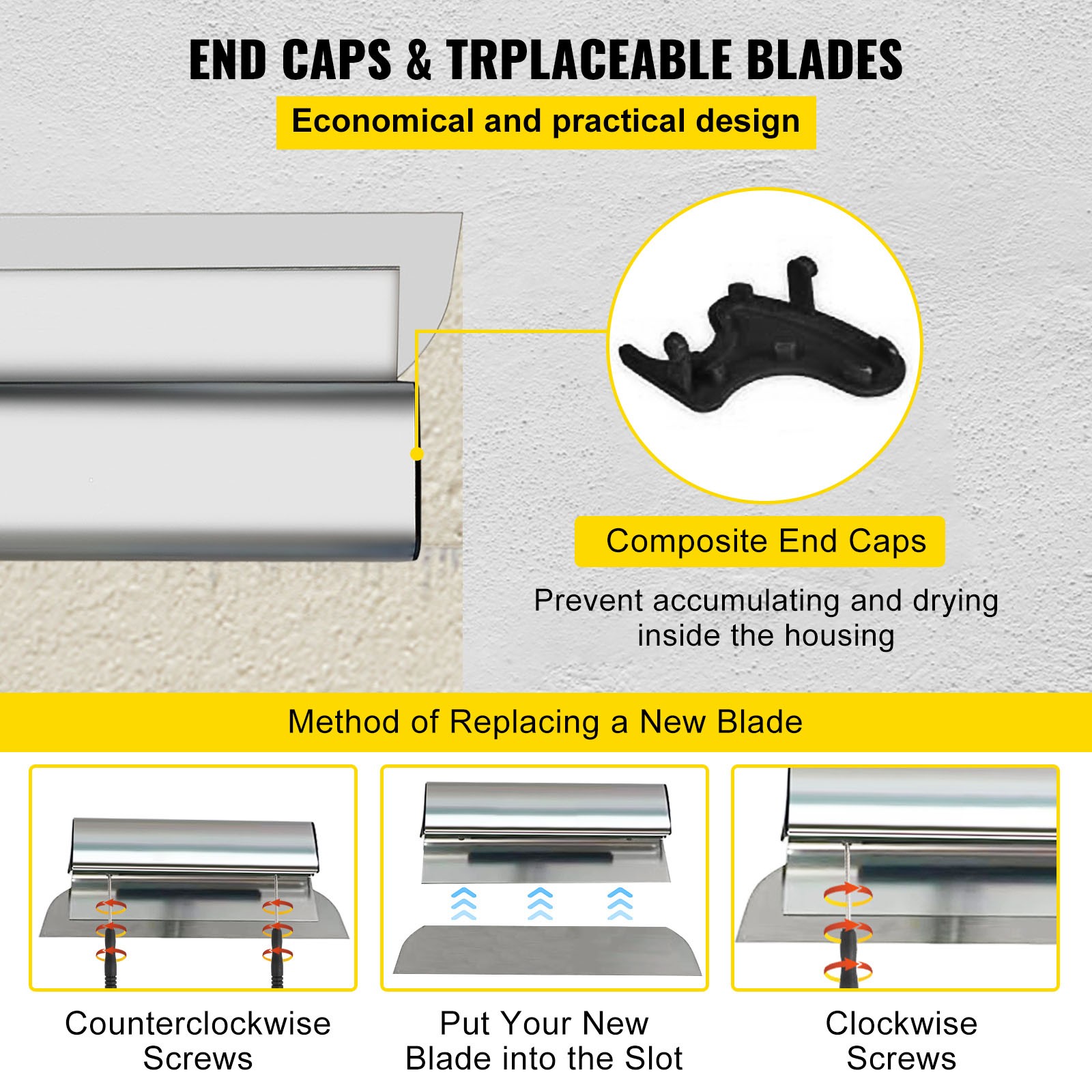 END CAPS & TRPLACEABLE BLADES

Economical and practical design

Composite End Caps

Prevent accumulating and drying inside the housing

Method of Replacing a New Blade

Counterclockwise Screws

Put Your New Blade into the Slot

Clockwise Screws